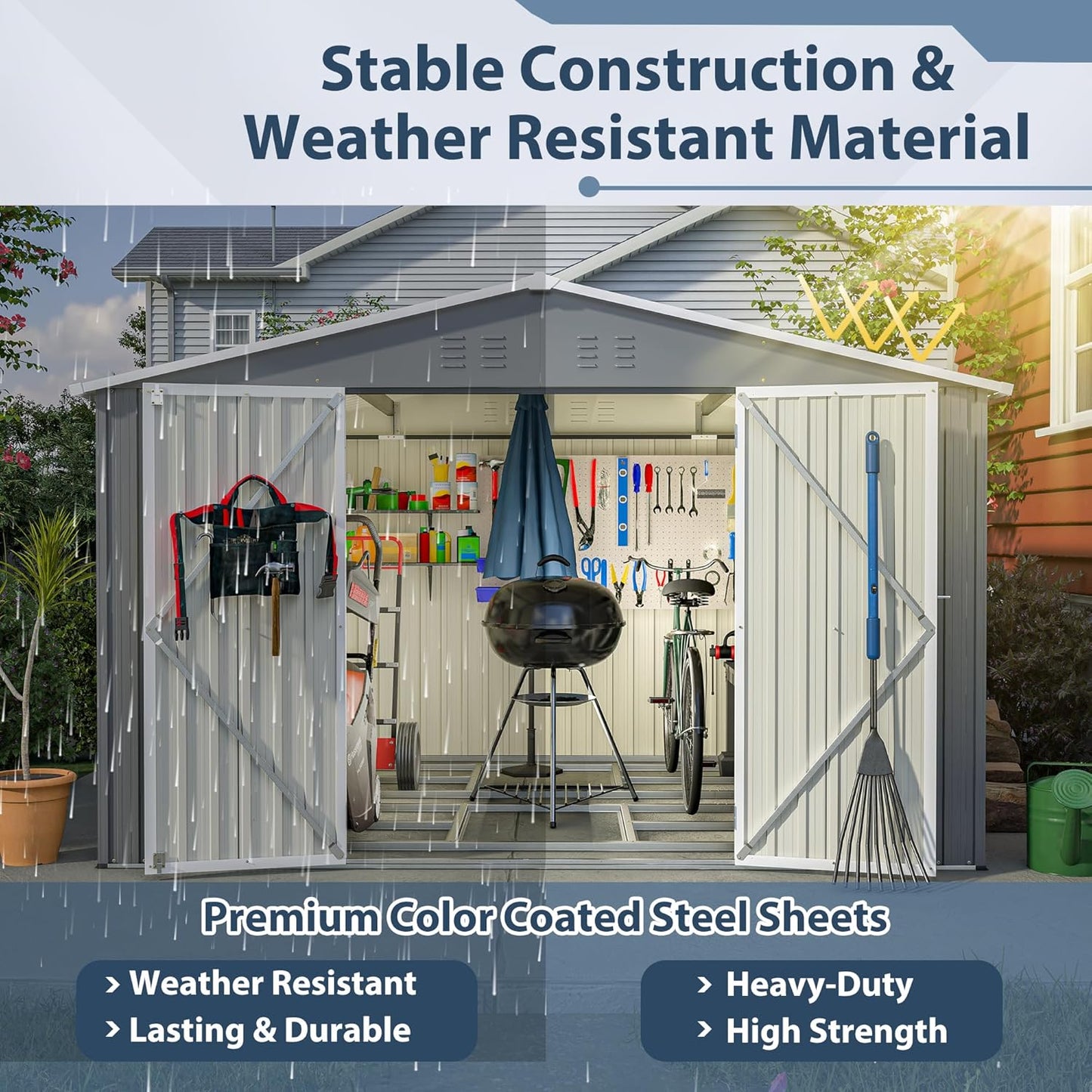 Stable Construction &
Weather Resistant Material

Premium Color Coated Steel Sheets

> Weather Resistant
> Lasting & Durable

> Heavy-Duty
> High Strength